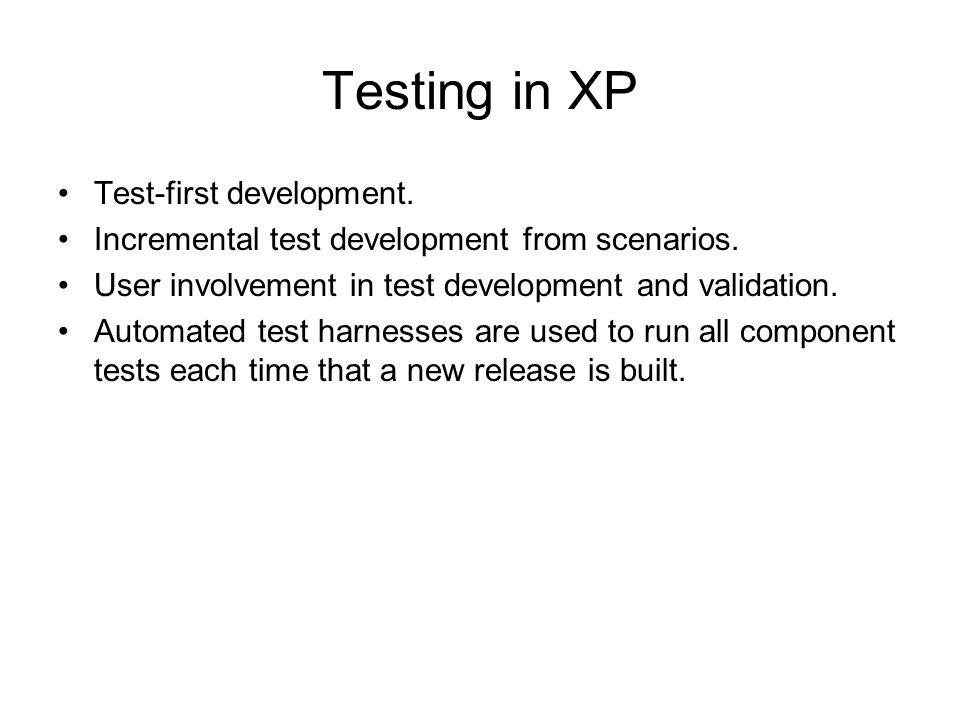 Testing in XP

• Test-first development.
• Incremental test development from scenarios.
• User involvement in test development and validation.
• Automated test harnesses are used to run all component tests each time that a new release is built.